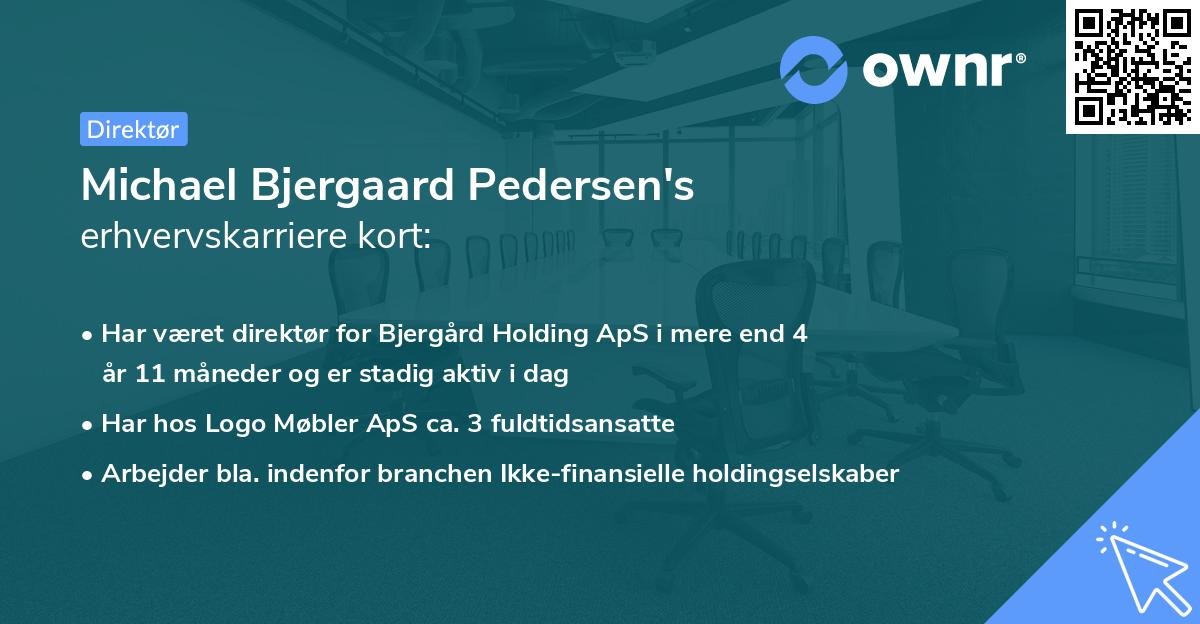 ownr®

Direktør

Michael Bjergaard Pedersen's
erhvervskarriere kort:

• Har været direktør for Bjergård Holding ApS i mere end 4 år 11 måneder og er stadig aktiv i dag
• Har hos Logo Møbler ApS ca. 3 fuldtidsansatte
• Arbejder bla. indenfor branchen Ikke-finansielle holdingselskaber